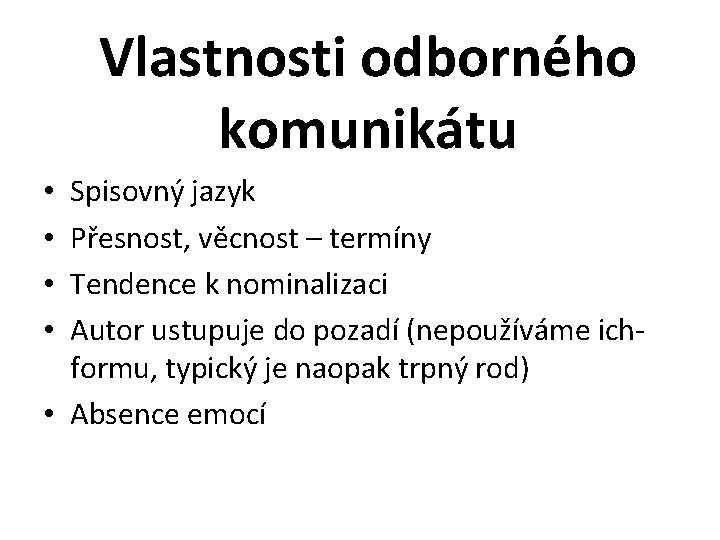 Vlastnosti odborného komunikátu

• Spisovný jazyk
• Přesnost, věcnost – termíny
• Tendence k nominalizaci
• Autor ustupuje do pozadí (nepoužíváme ich-formu, typický je naopak trpný rod)
• Absence emocí